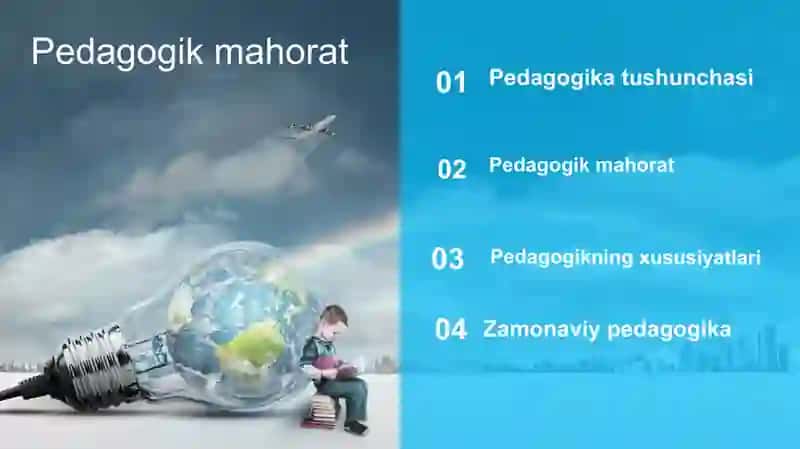 Pedagogik mahorat

01 Pedagogika tushunchasi

02 Pedagogik mahorat

03 Pedagogikning xususiyatlari

04 Zamonaviy pedagogika